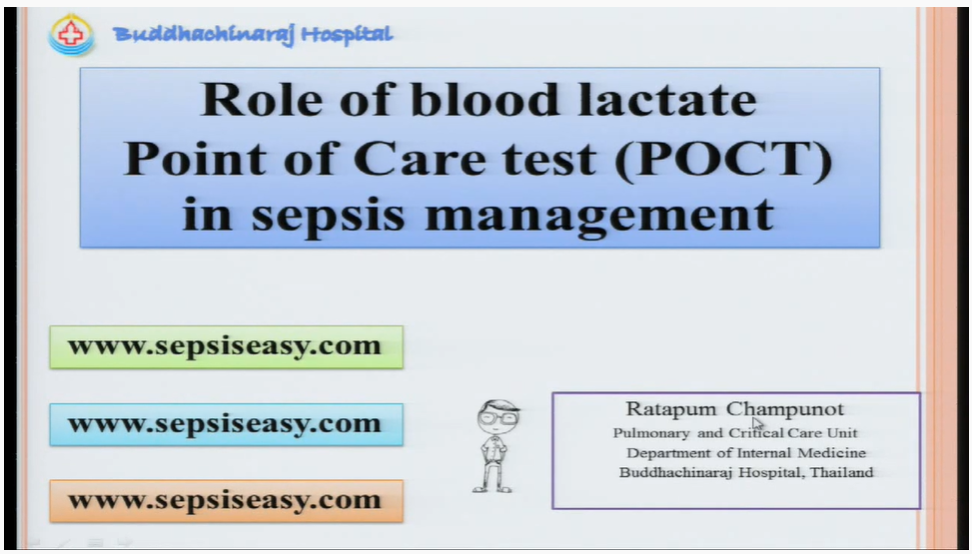 Buddhachinaraj Hospital

Role of blood lactate Point of Care test (POCT) in sepsis management

www.sepsiseasy.com

www.sepsiseasy.com

www.sepsiseasy.com

Ratapum Champunot
Pulmonary and Critical Care Unit
Department of Internal Medicine
Buddhachinaraj Hospital, Thailand